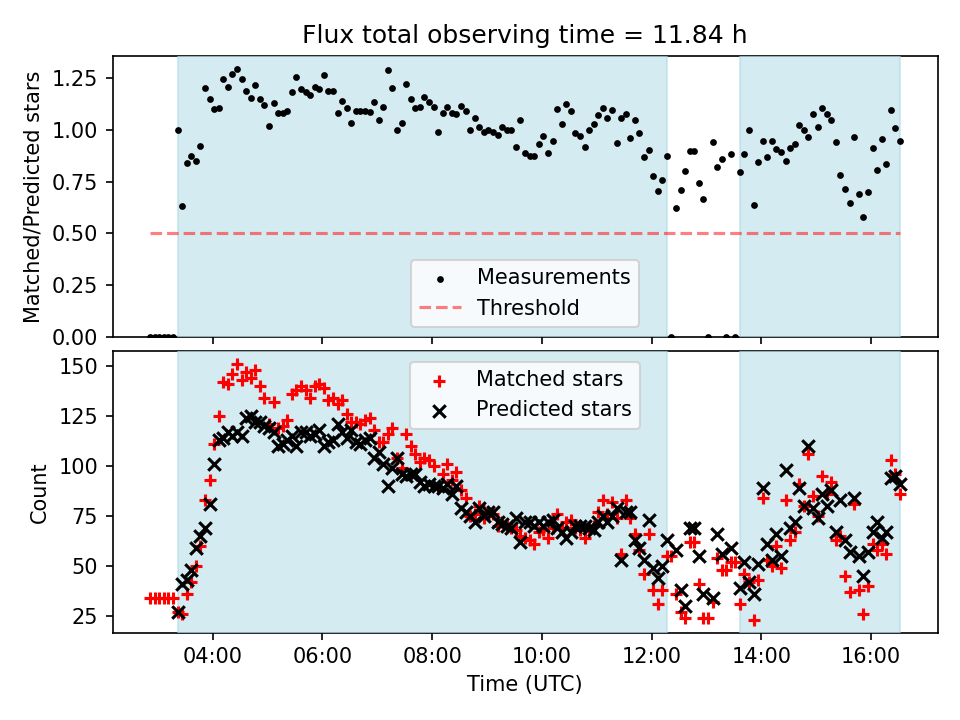 Flux total observing time = 11.84 h

Matched/Predicted stars

1.25
1.00
0.75
0.50
0.25
0.00

Measurements
Threshold

Count

150
125
100
75
50
25

Matched stars
Predicted stars

04:00
06:00
08:00
10:00
12:00
14:00
16:00

Time (UTC)